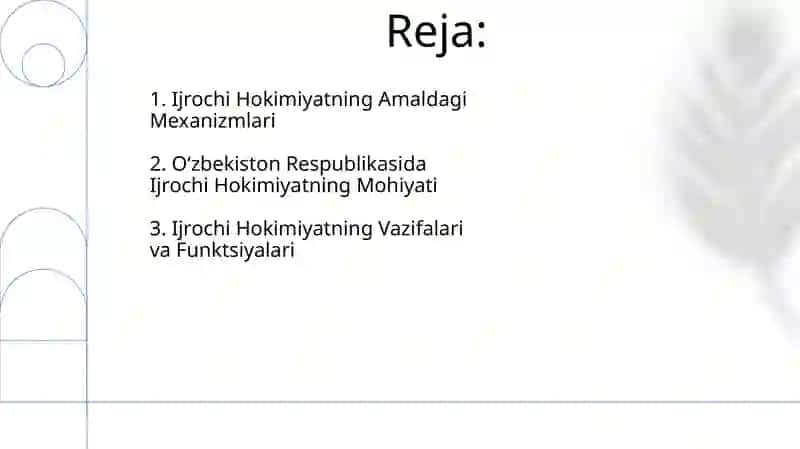 Reja:

1. Ijrochi Hokimiyatning Amaldagi Mexanizmlari

2. O‘zbekiston Respublikasida Ijrochi Hokimiyatning Mohiyati

3. Ijrochi Hokimiyatning Vazifalari va Funktsiyalari